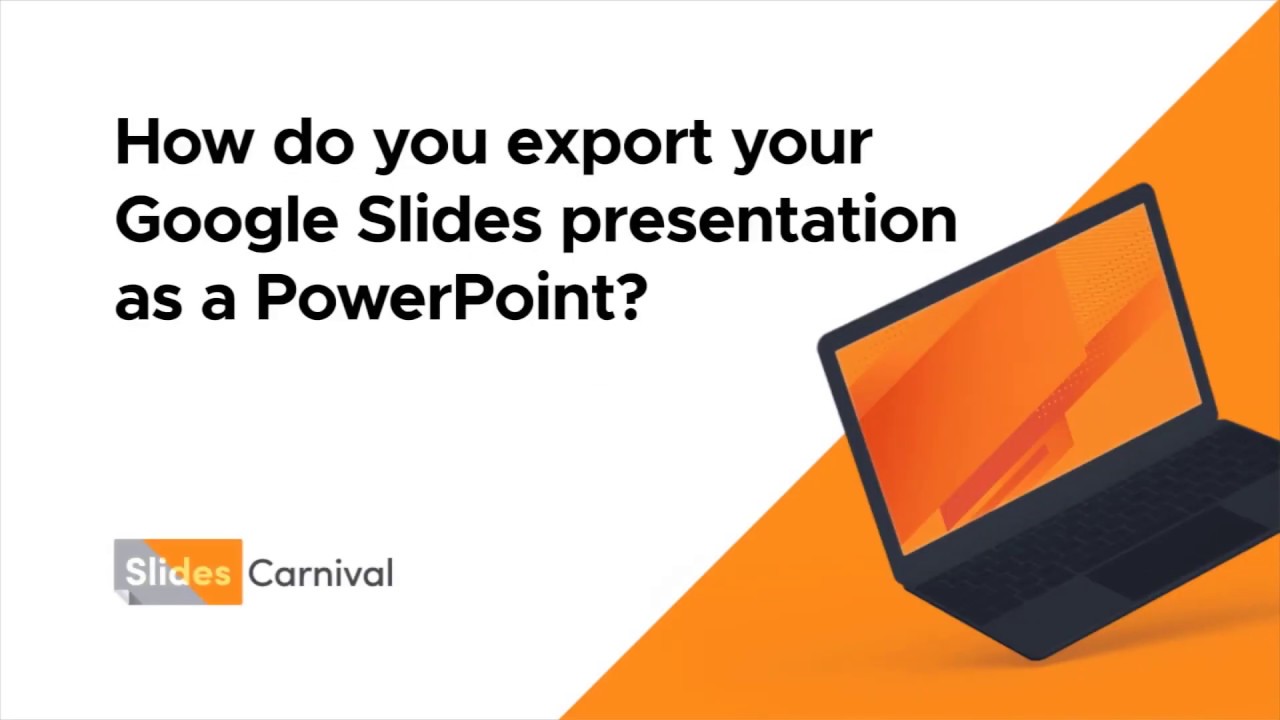 How do you export your Google Slides presentation as a PowerPoint?

Slides Carnival